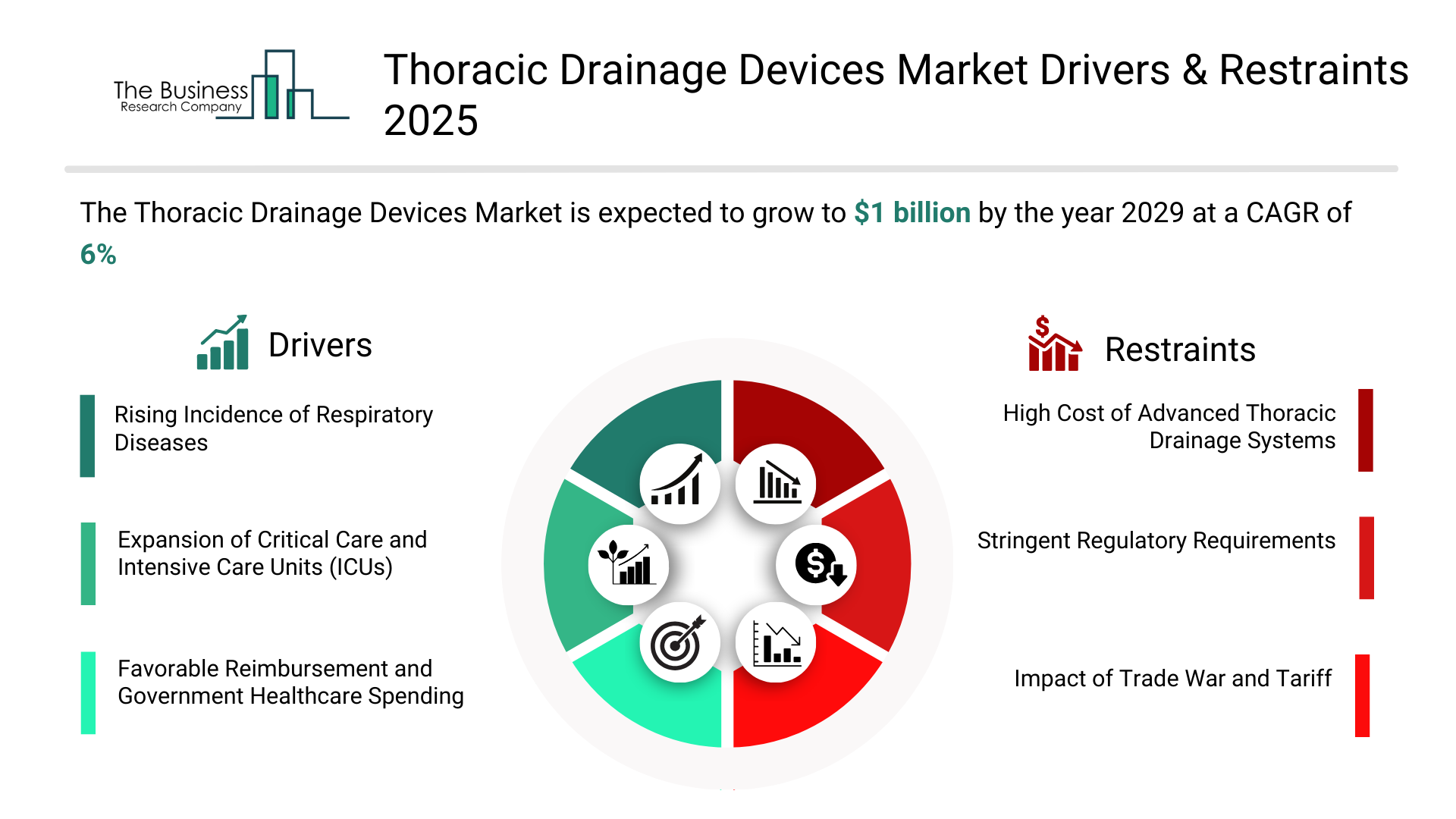 The Business Research Company

Thoracic Drainage Devices Market Drivers & Restraints 2025

The Thoracic Drainage Devices Market is expected to grow to $1 billion by the year 2029 at a CAGR of 6%

Drivers

Rising Incidence of Respiratory Diseases

Expansion of Critical Care and Intensive Care Units (ICUs)

Favorable Reimbursement and Government Healthcare Spending

Restraints

High Cost of Advanced Thoracic Drainage Systems

Stringent Regulatory Requirements

Impact of Trade War and Tariff